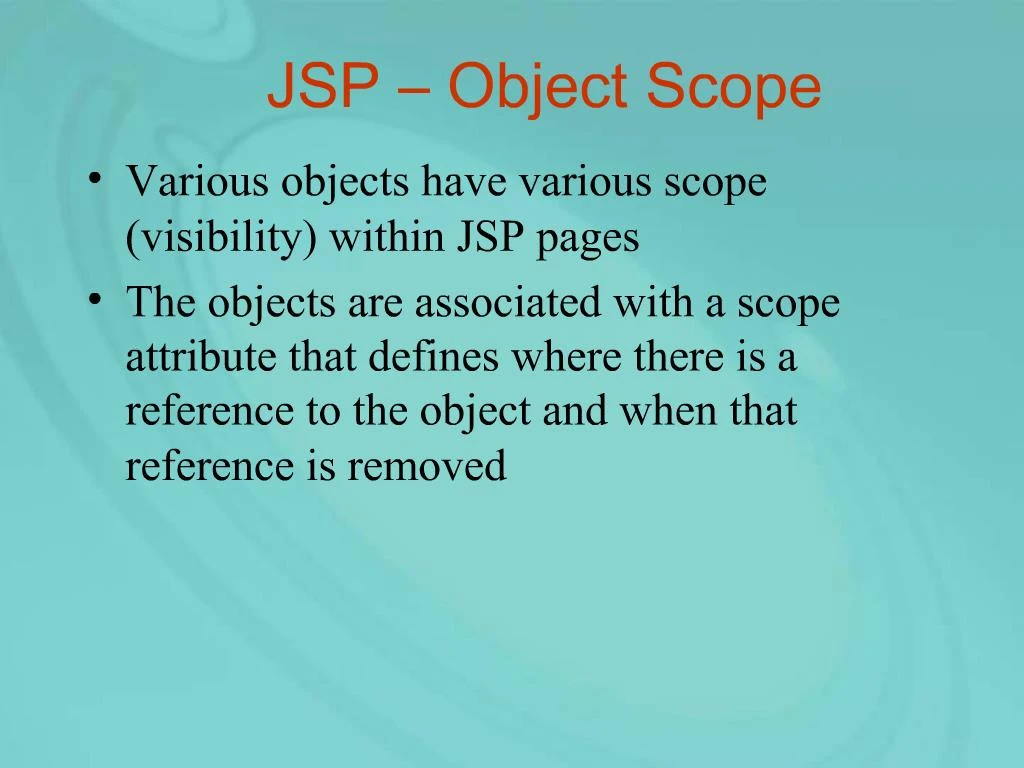 JSP – Object Scope

• Various objects have various scope (visibility) within JSP pages
• The objects are associated with a scope attribute that defines where there is a reference to the object and when that reference is removed